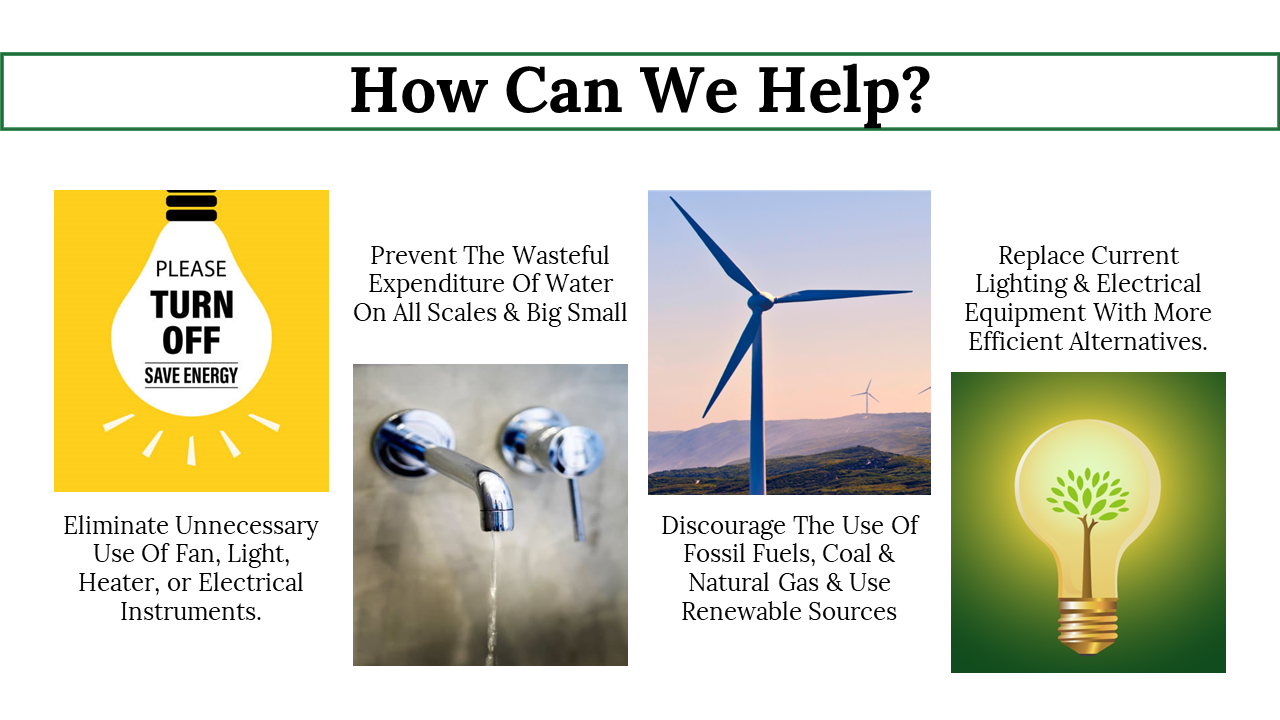 How Can We Help?

PLEASE
TURN OFF
SAVE ENERGY

Eliminate Unnecessary Use Of Fan, Light, Heater, or Electrical Instruments.

Prevent The Wasteful Expenditure Of Water On All Scales & Big Small

Discourage The Use Of Fossil Fuels, Coal & Natural Gas & Use Renewable Sources

Replace Current Lighting & Electrical Equipment With More Efficient Alternatives.